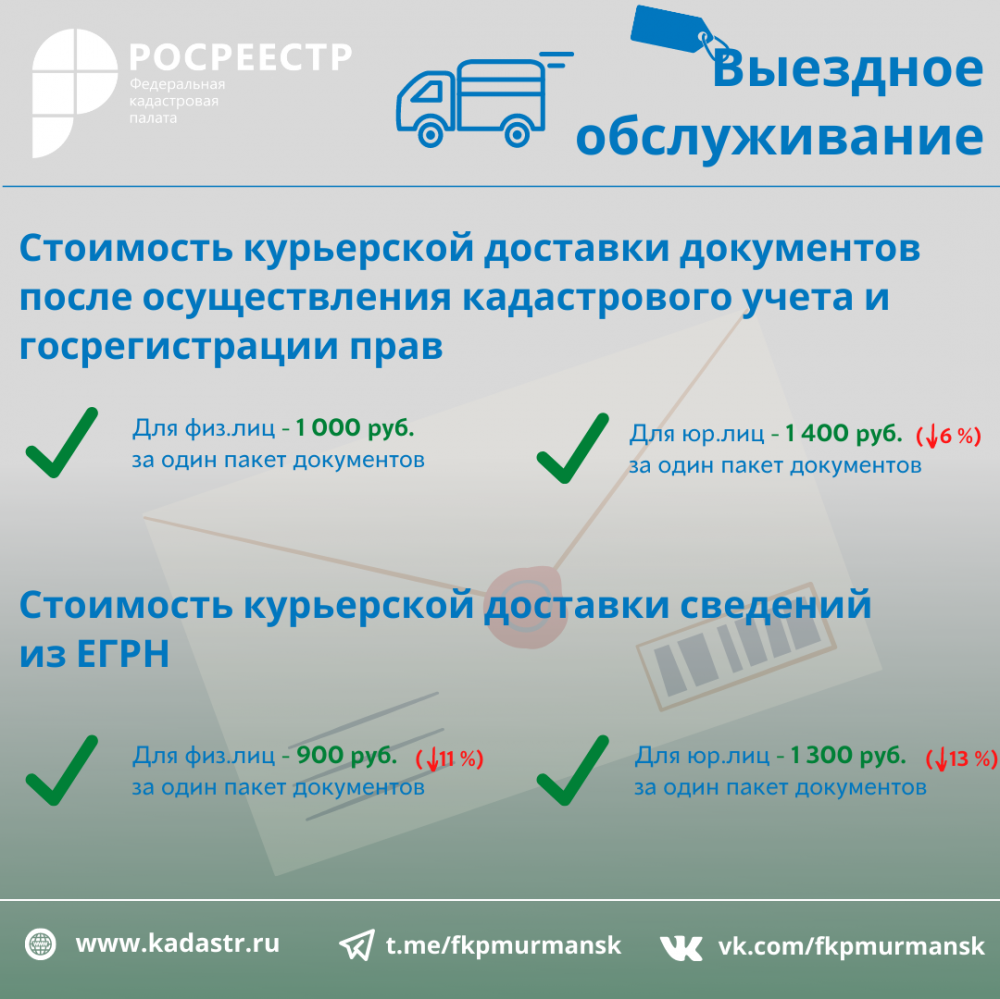 РОСРЕЕСТР
Федеральная кадастровая палата

Выездное обслуживание

Стоимость курьерской доставки документов после осуществления кадастрового учета и госрегистрации прав

Для физ.лиц - 1 000 руб. за один пакет документов

Для юр.лиц - 1 400 руб. (↓6 %) за один пакет документов

Стоимость курьерской доставки сведений из ЕГРН

Для физ.лиц - 900 руб. (↓11 %) за один пакет документов

Для юр.лиц - 1 300 руб. (↓13 %) за один пакет документов

www.kadastr.ru t.me/fkpmurmansk vk.com/fkpmurmansk